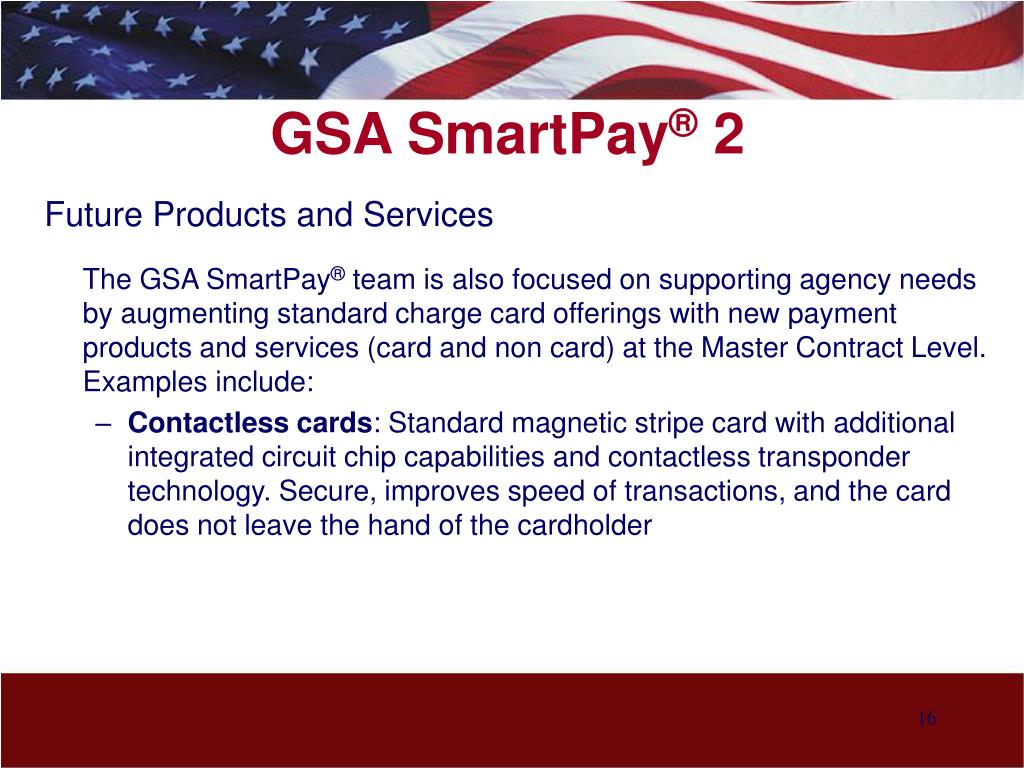 GSA SmartPay® 2

Future Products and Services

The GSA SmartPay® team is also focused on supporting agency needs by augmenting standard charge card offerings with new payment products and services (card and non card) at the Master Contract Level. Examples include:

– **Contactless cards**: Standard magnetic stripe card with additional integrated circuit chip capabilities and contactless transponder technology. Secure, improves speed of transactions, and the card does not leave the hand of the cardholder

16